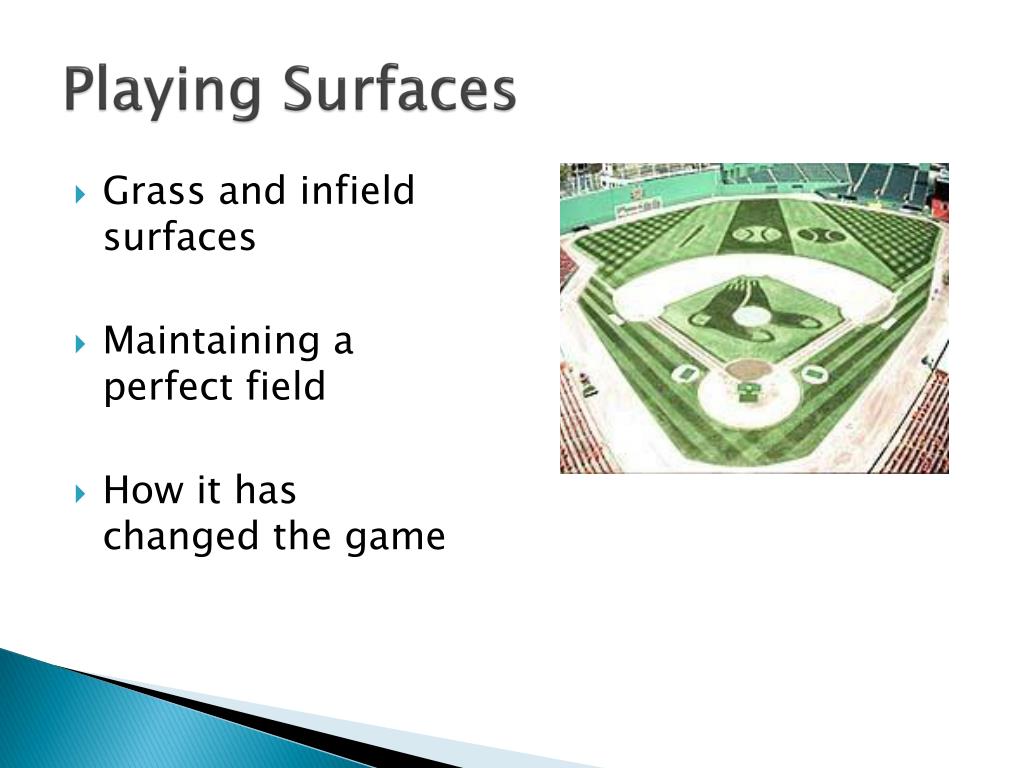 Playing Surfaces

Grass and infield surfaces

Maintaining a perfect field

How it has changed the game